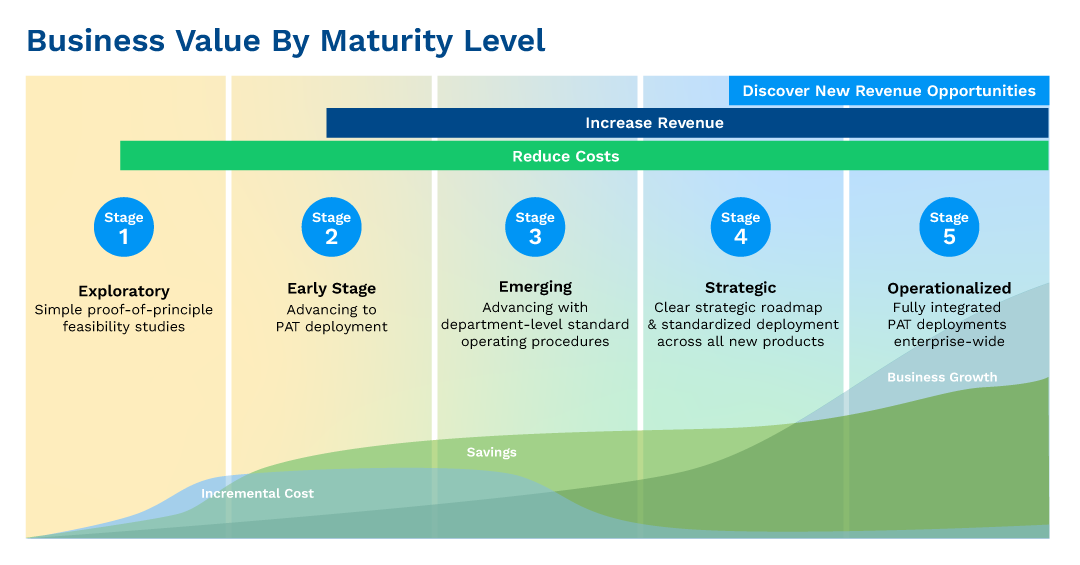 Business Value By Maturity Level

Discover New Revenue Opportunities

Increase Revenue

Reduce Costs

Stage 1
Exploratory
Simple proof-of-principle feasibility studies

Stage 2
Early Stage
Advancing to PAT deployment

Stage 3
Emerging
Advancing with department-level standard operating procedures

Stage 4
Strategic
Clear strategic roadmap & standardized deployment across all new products

Stage 5
Operationalized
Fully integrated PAT deployments enterprise-wide

Business Growth

Savings

Incremental Cost